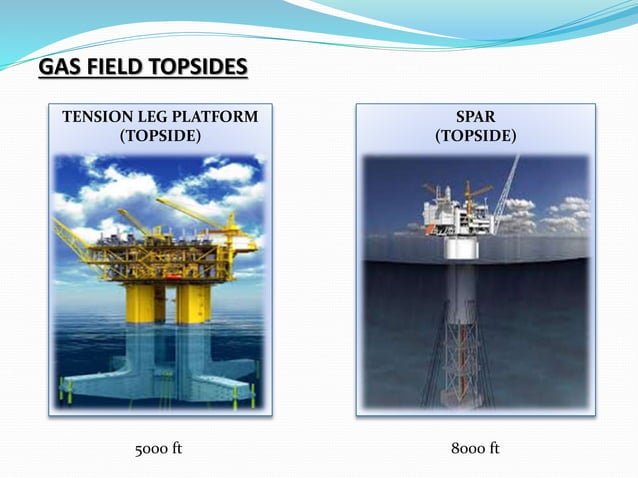 GAS FIELD TOPSIDES

TENSION LEG PLATFORM
(TOPSIDE)

5000 ft

SPAR
(TOPSIDE)

8000 ft